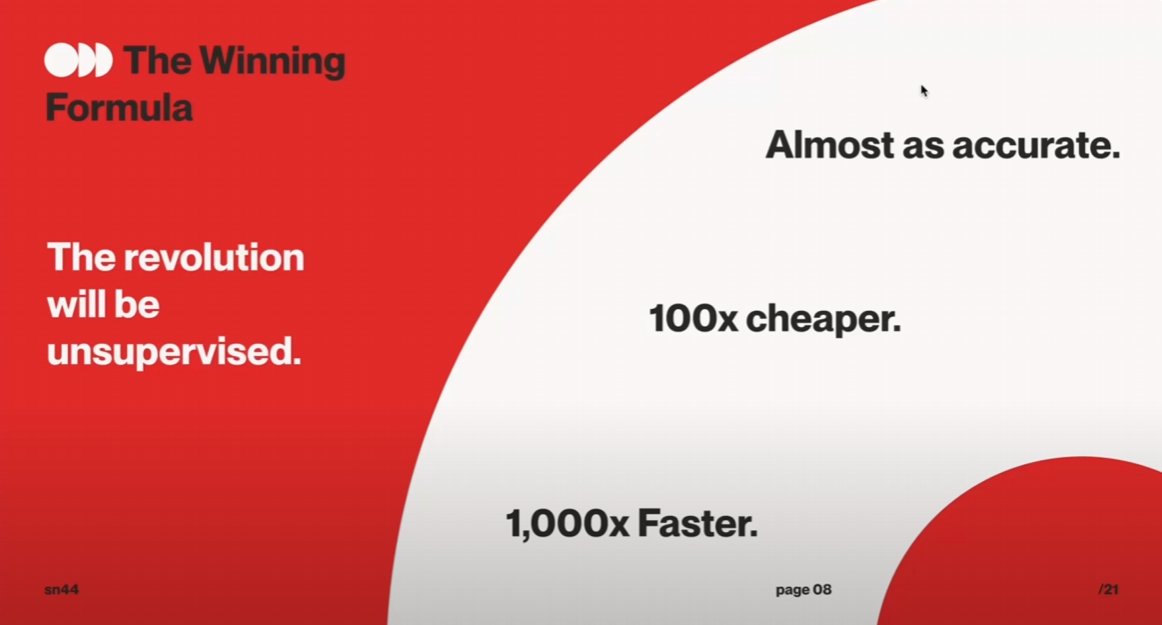 The Winning Formula

The revolution will be unsupervised.

Almost as accurate.

100x cheaper.

1,000x Faster.

sn44

page 08

/21